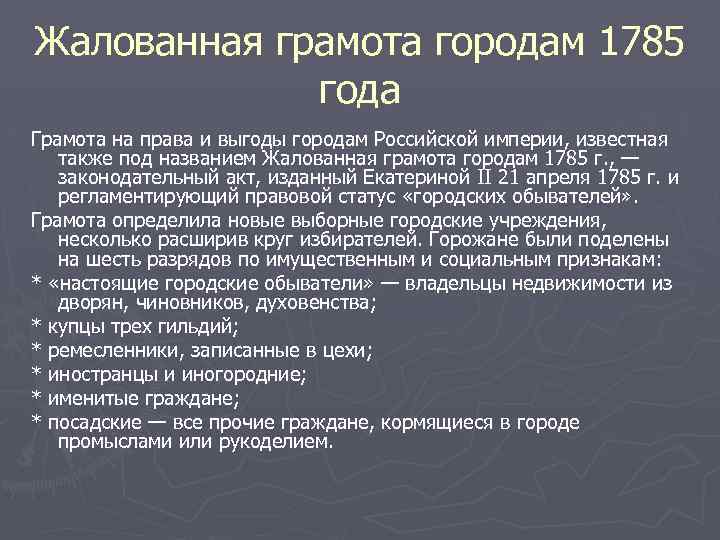 Жалованная грамота городам 1785 года

Грамота на права и выгоды городам Российской империи, известная также под названием Жалованная грамота городам 1785 г., — законодательный акт, изданный Екатериной II 21 апреля 1785 г. и регламентирующий правовой статус «городских обывателей».

Грамота определила новые выборные городские учреждения, несколько расширив круг избирателей. Горожане были поделены на шесть разрядов по имущественным и социальным признакам:

* «настоящие городские обыватели» — владельцы недвижимости из дворян, чиновников, духовенства;

* купцы трех гильдий;

* ремесленники, записанные в цехи;

* иностранцы и иногородние;

* именитые граждане;

* посадские — все прочие граждане, кормящиеся в городе промыслами или рукоделием.